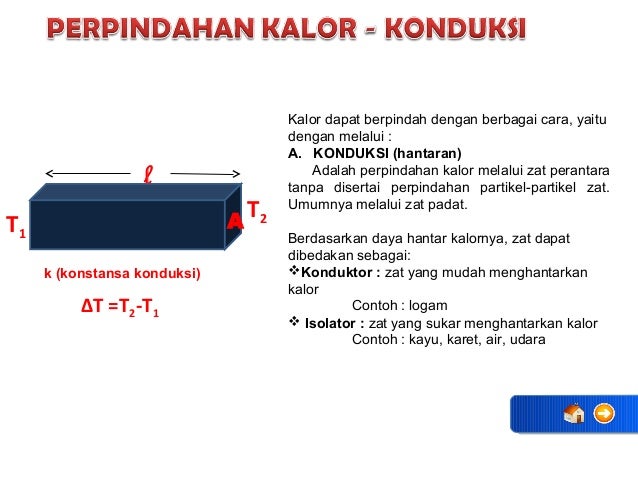 PERPINDAHAN KALOR - KONDUKSI

$\ell$

$T_1$

A $T_2$

k (konstansa konduksi)

$\Delta T = T_2 - T_1$

Kalor dapat berpindah dengan berbagai cara, yaitu dengan melalui :

A. KONDUKSI (hantaran)

Adalah perpindahan kalor melalui zat perantara tanpa disertai perpindahan partikel-partikel zat. Umumnya melalui zat padat.

Berdasarkan daya hantar kalornya, zat dapat dibedakan sebagai:

❖Konduktor : zat yang mudah menghantarkan kalor

Contoh : logam

❖ Isolator : zat yang sukar menghantarkan kalor

Contoh : kayu, karet, air, udara